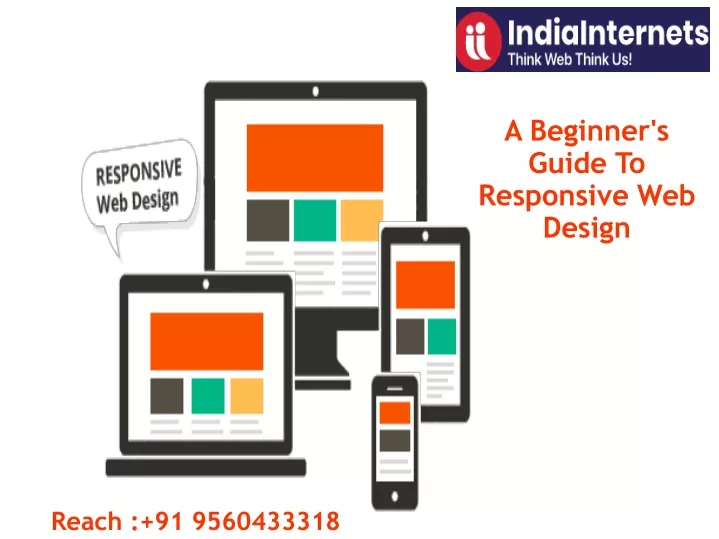 IndiaInternets
Think Web Think Us!

RESPONSIVE Web Design

A Beginner's Guide To Responsive Web Design

Reach :+91 9560433318